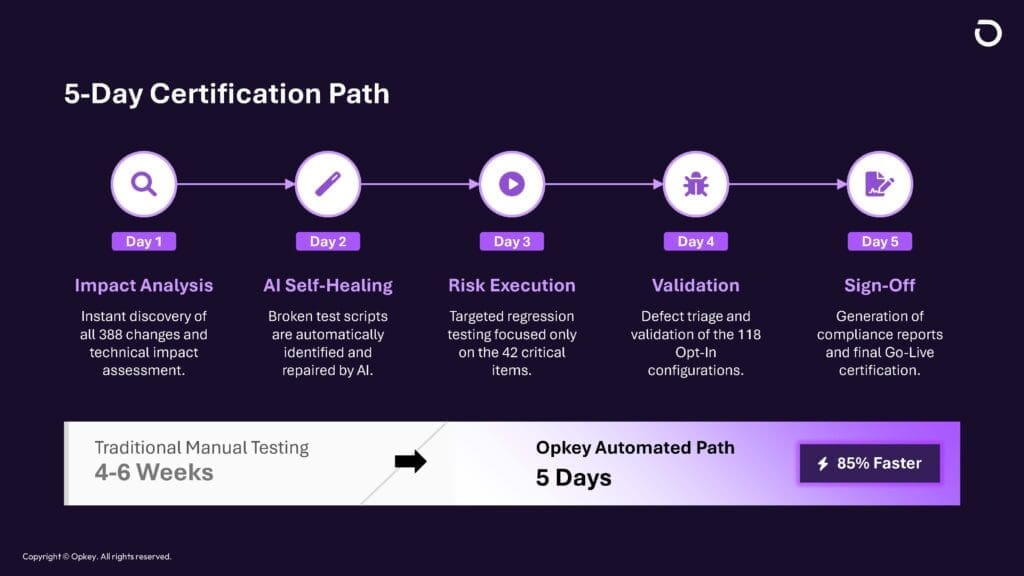 5-Day Certification Path

Day 1

Impact Analysis

Instant discovery of all 388 changes and technical impact assessment.

Day 2

AI Self-Healing

Broken test scripts are automatically identified and repaired by AI.

Day 3

Risk Execution

Targeted regression testing focused only on the 42 critical items.

Day 4

Validation

Defect triage and validation of the 118 Opt-In configurations.

Day 5

Sign-Off

Generation of compliance reports and final Go-Live certification.

Traditional Manual Testing
4-6 Weeks

Opkey Automated Path
5 Days

85% Faster

Copyright © Opkey. All rights reserved.